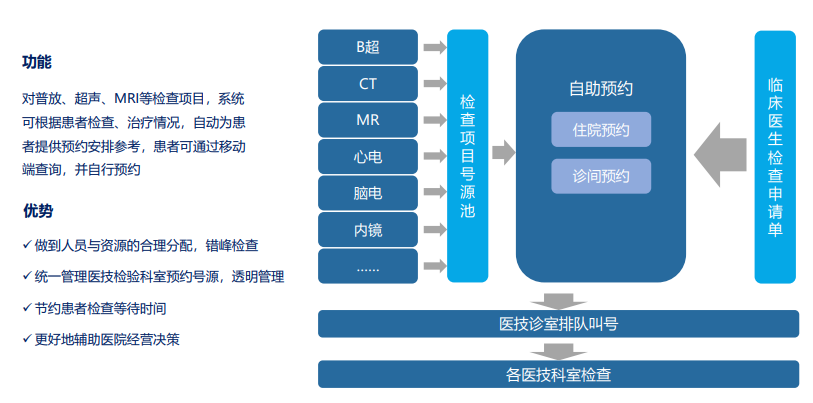 功能

对普放、超声、MRI等检查项目，系统可根据患者检查、治疗情况，自动为患者提供预约安排参考，患者可通过移动端查询，并自行预约

优势

✓ 做到人员与资源的合理分配，错峰检查

✓ 统一管理医技检验科室预约号源，透明管理

✓ 节约患者检查等待时间

✓ 更好地辅助医院经营决策

B超
CT
MR
心电
脑电
内镜
……

检查项目号源池

自助预约
住院预约
诊间预约

临床医生检查申请单

医技诊室排队叫号

各医技科室检查